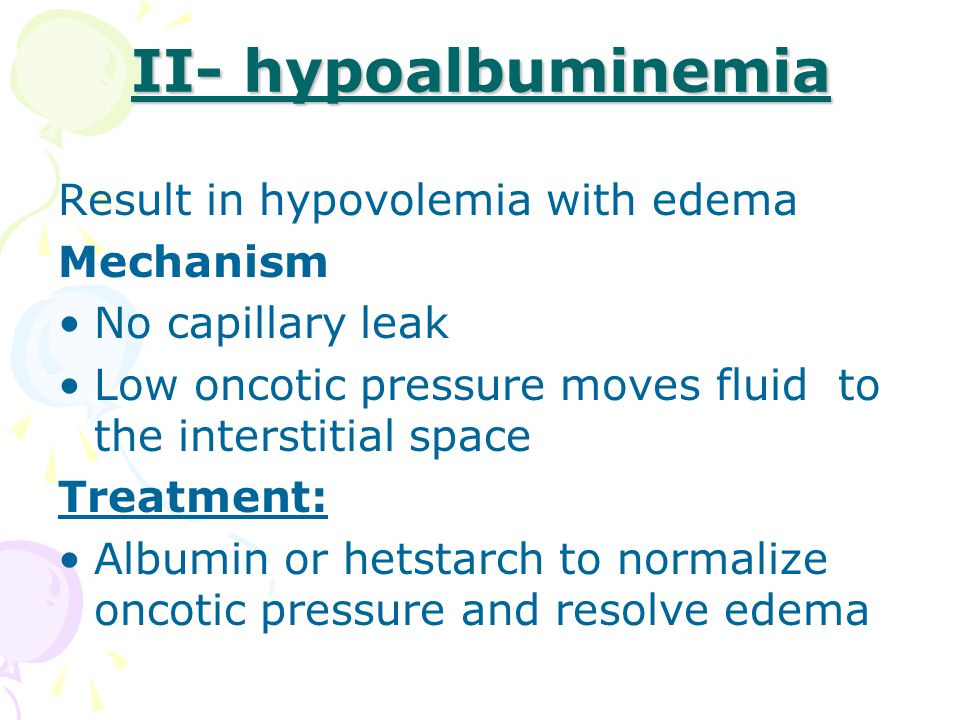 II- hypoalbuminemia

Result in hypovolemia with edema

Mechanism

• No capillary leak
• Low oncotic pressure moves fluid to the interstitial space

Treatment:

• Albumin or hetstarch to normalize oncotic pressure and resolve edema